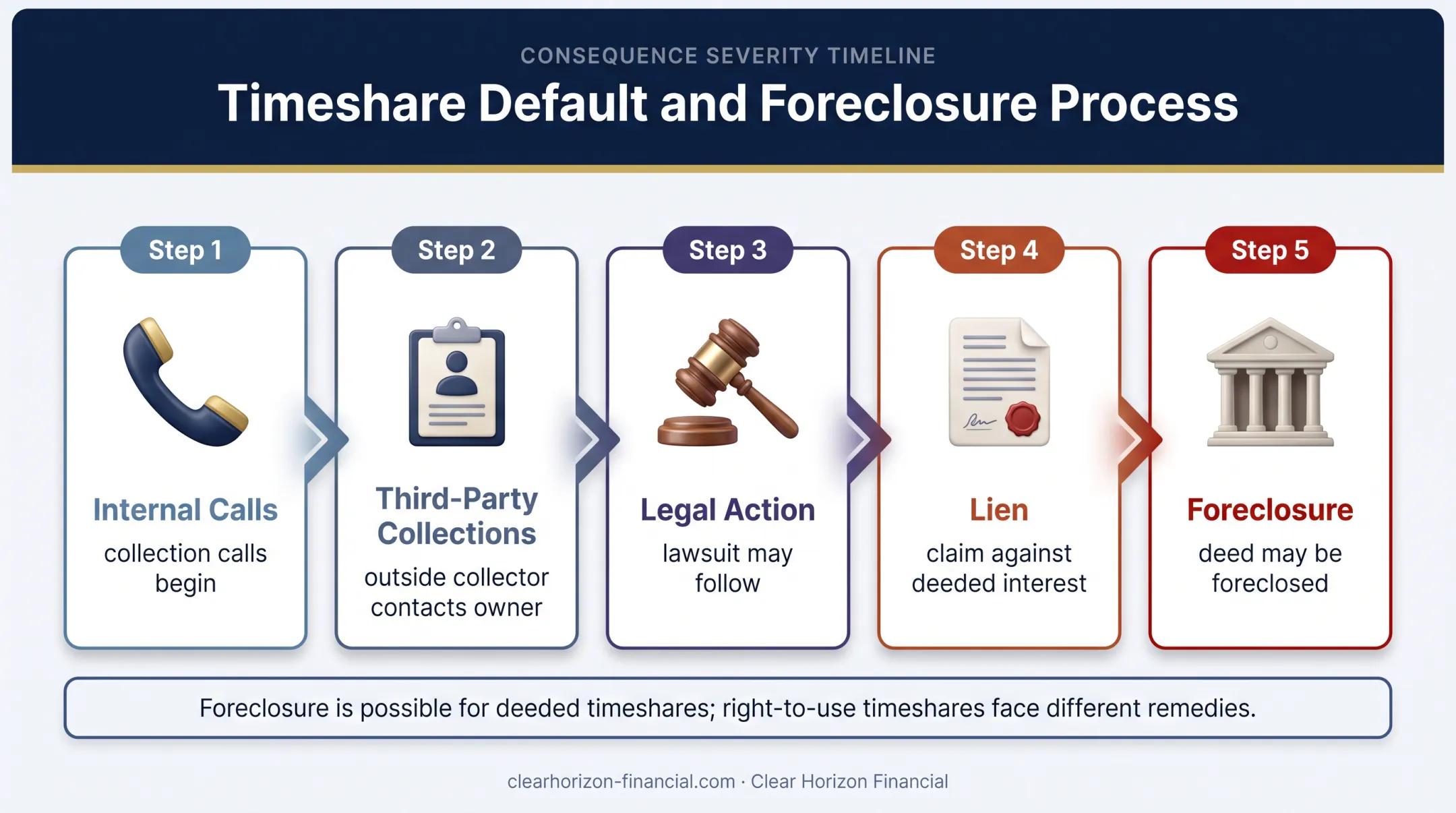 CONSEQUENCE SEVERITY TIMELINE

Timeshare Default and Foreclosure Process

Step 1

Internal Calls

collection calls begin

Step 2

Third-Party Collections

outside collector contacts owner

Step 3

Legal Action

lawsuit may follow

Step 4

Lien

claim against deeded interest

Step 5

Foreclosure

deed may be foreclosed

Foreclosure is possible for deeded timeshares; right-to-use timeshares face different remedies.

clearhorizon-financial.com · Clear Horizon Financial